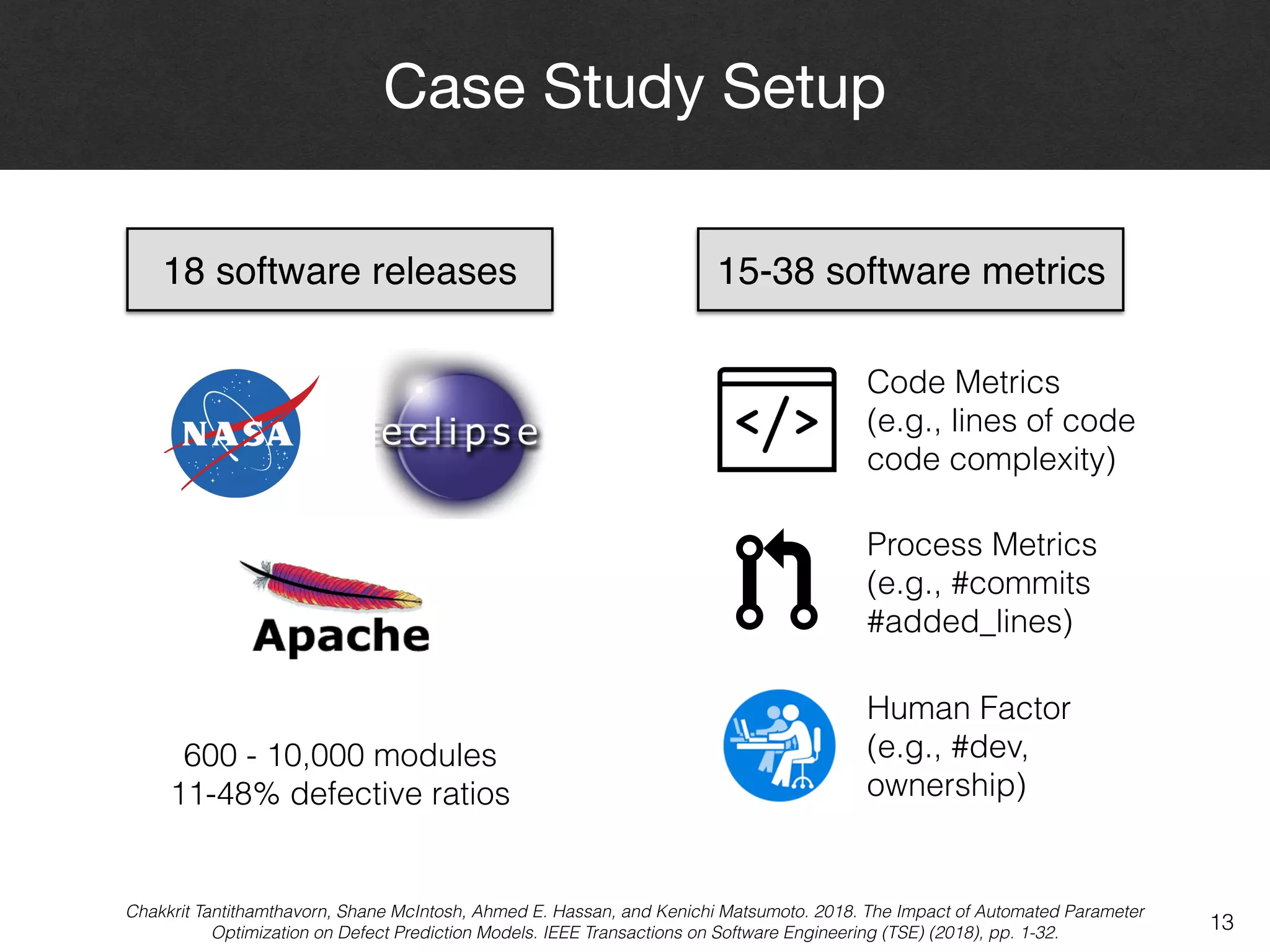 Case Study Setup

18 software releases

NASA

eclipse

Apache

600 - 10,000 modules
11-48% defective ratios

15-38 software metrics

</>

Code Metrics
(e.g., lines of code
code complexity)

Process Metrics
(e.g., #commits
#added_lines)

Human Factor
(e.g., #dev,
ownership)

Chakkrit Tantithamthavorn, Shane McIntosh, Ahmed E. Hassan, and Kenichi Matsumoto. 2018. The Impact of Automated Parameter Optimization on Defect Prediction Models. IEEE Transactions on Software Engineering (TSE) (2018), pp. 1-32.

13